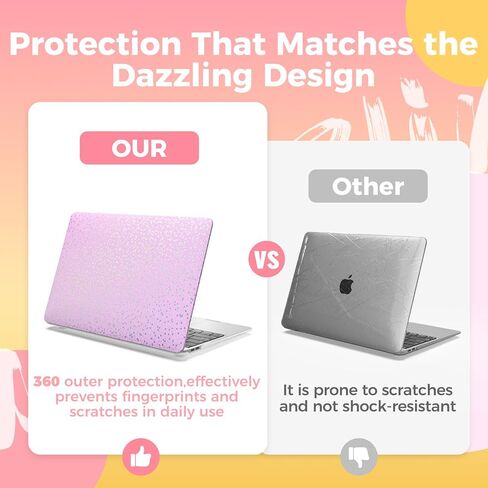 Protection That Matches the Dazzling Design

OUR

360 outer protection,effectively prevents fingerprints and scratches in daily use

VS

Other

It is prone to scratches and not shock-resistant